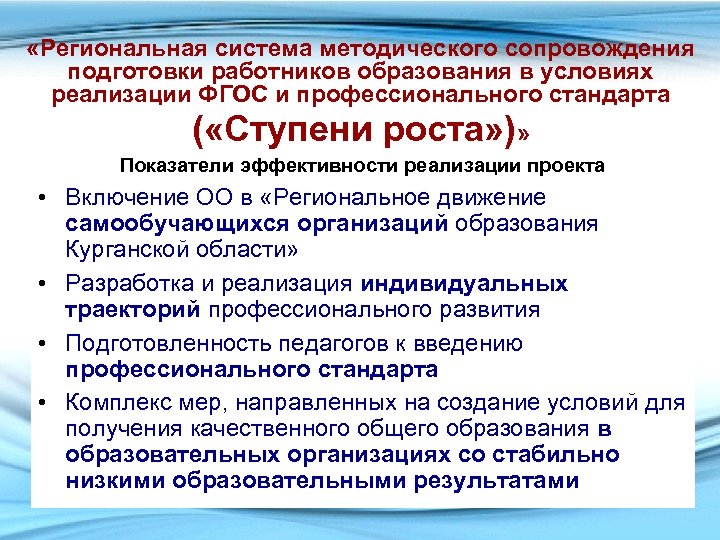 «Региональная система методического сопровождения подготовки работников образования в условиях реализации ФГОС и профессионального стандарта («Ступени роста»)»

Показатели эффективности реализации проекта

• Включение ОО в «Региональное движение самообучающихся организаций образования Курганской области»
• Разработка и реализация индивидуальных траекторий профессионального развития
• Подготовленность педагогов к введению профессионального стандарта
• Комплекс мер, направленных на создание условий для получения качественного общего образования в образовательных организациях со стабильно низкими образовательными результатами